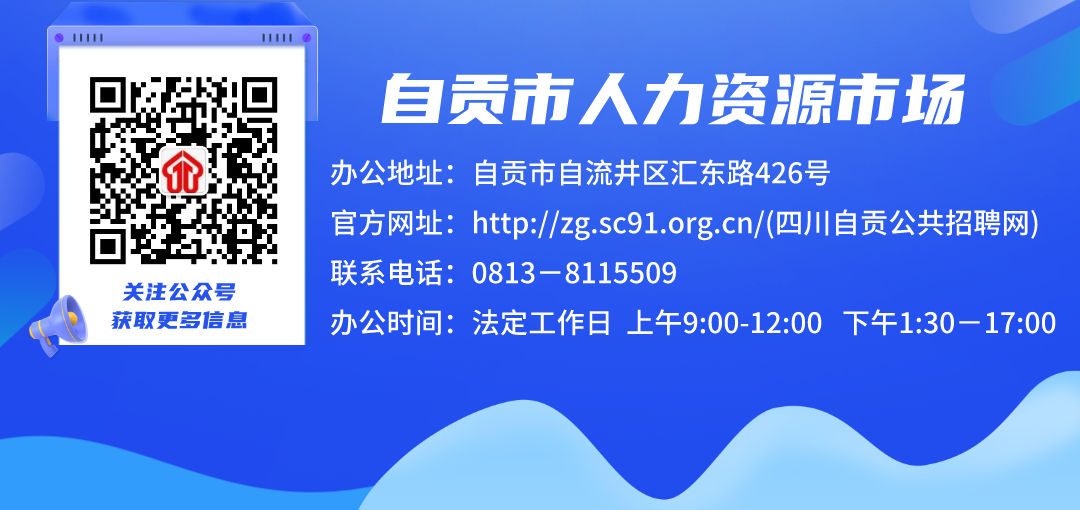 关注公众号
获取更多信息

自贡市人力资源市场

办公地址：自贡市自流井区汇东路426号
官方网址：http://zg.sc91.org.cn/(四川自贡公共招聘网)
联系电话：0813－8115509
办公时间：法定工作日 上午9:00-12:00 下午1:30－17:00